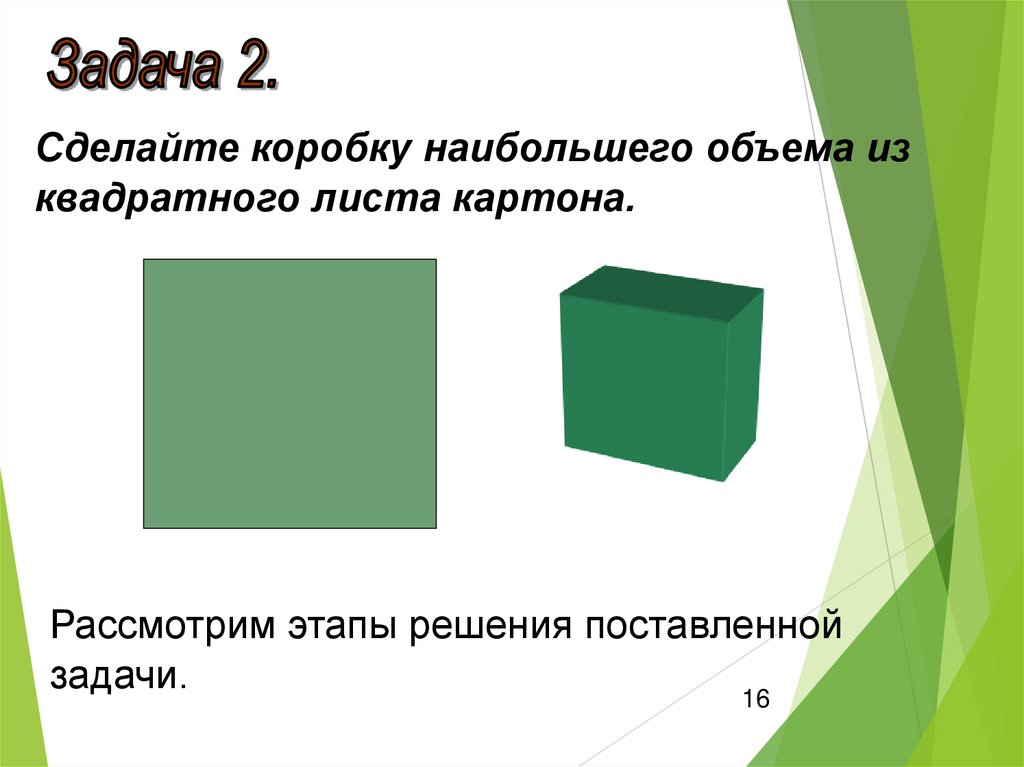 Задача 2.

Сделайте коробку наибольшего объема из квадратного листа картона.

Рассмотрим этапы решения поставленной задачи.

16